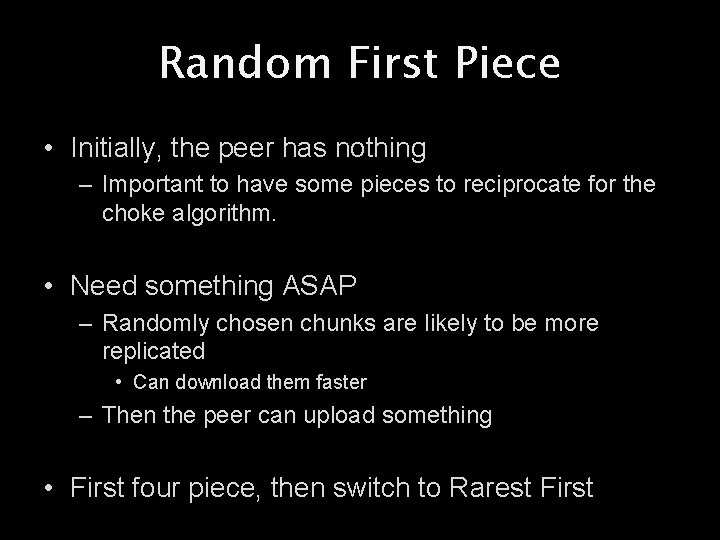 Random First Piece

• Initially, the peer has nothing
  – Important to have some pieces to reciprocate for the choke algorithm.

• Need something ASAP
  – Randomly chosen chunks are likely to be more replicated
    • Can download them faster
  – Then the peer can upload something

• First four piece, then switch to Rarest First